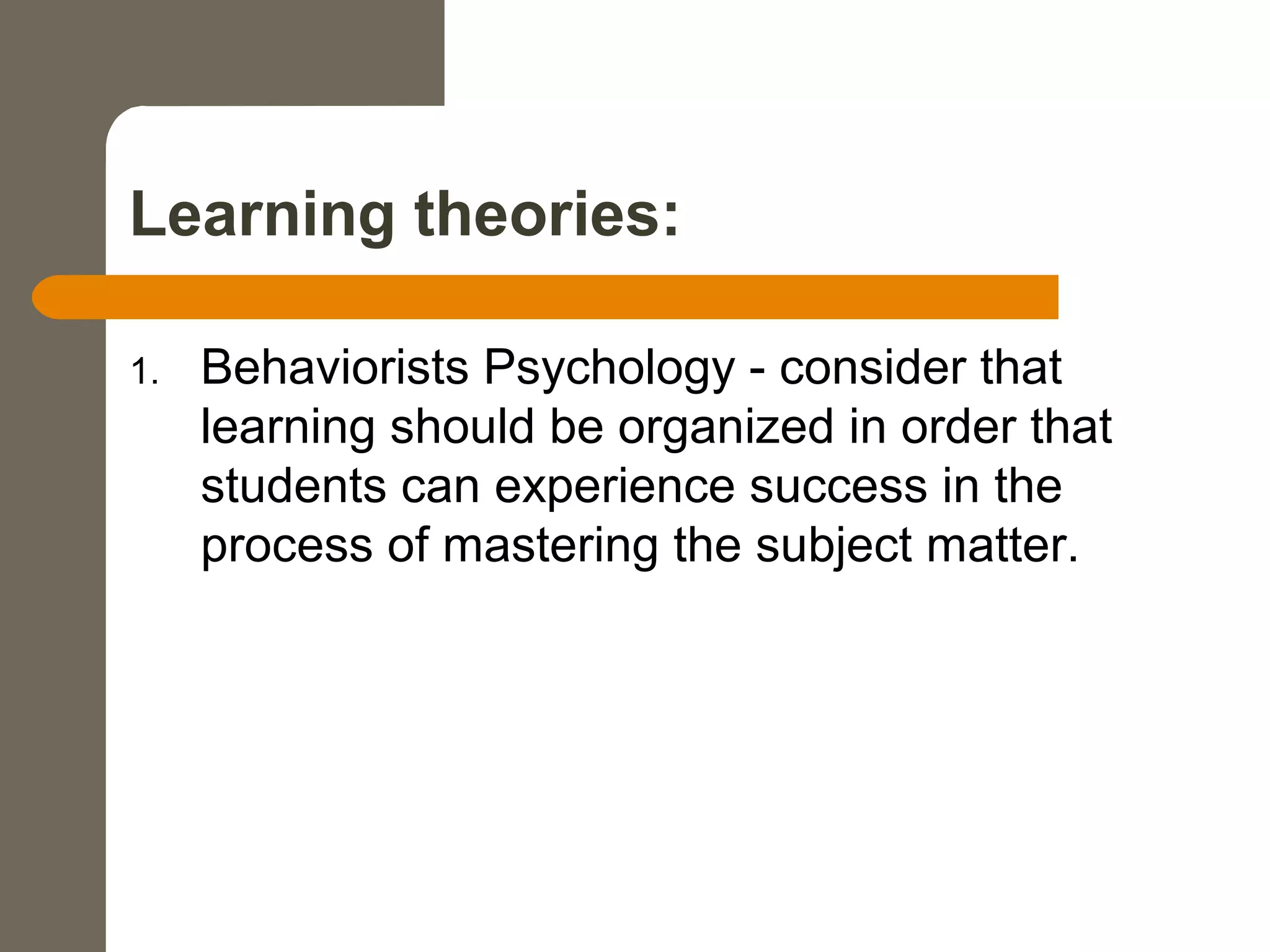 Learning theories:

1. Behaviorists Psychology - consider that learning should be organized in order that students can experience success in the process of mastering the subject matter.